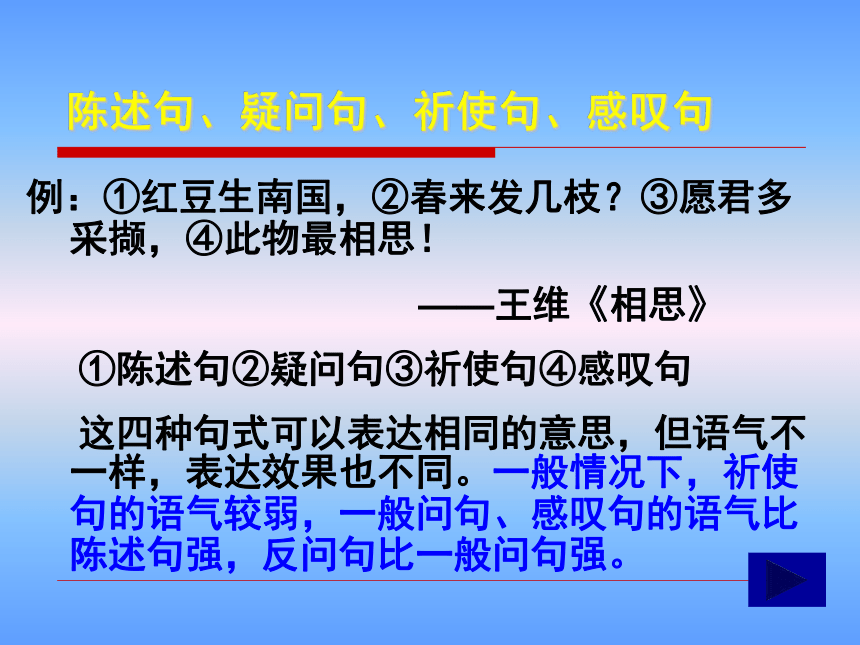 陈述句、疑问句、祈使句、感叹句

例：①红豆生南国，②春来发几枝？③愿君多采撷，④此物最相思！

——王维《相思》

①陈述句②疑问句③祈使句④感叹句

这四种句式可以表达相同的意思，但语气不一样，表达效果也不同。一般情况下，祈使句的语气较弱，一般问句、感叹句的语气比陈述句强，反问句比一般问句强。